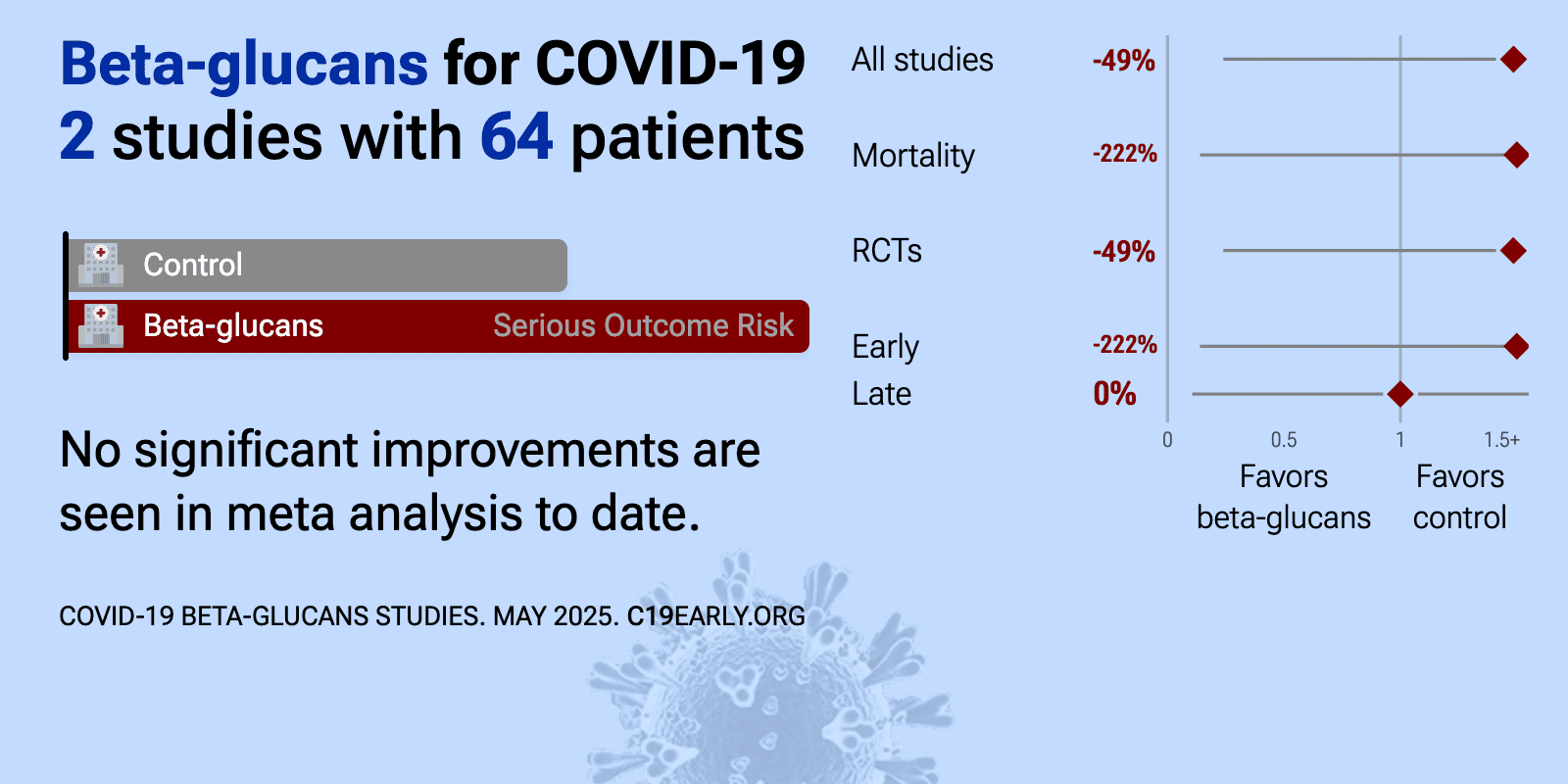 Beta-glucans for COVID-19
2 studies with 64 patients

Control
Beta-glucans Serious Outcome Risk

No significant improvements are seen in meta analysis to date.

COVID-19 BETA-GLUCANS STUDIES. MAY 2025. C19EARLY.ORG

All studies -49%
Mortality -222%
RCTs -49%
Early -222%
Late 0%

0 0.5 1 1.5+
Favors beta-glucans
Favors control